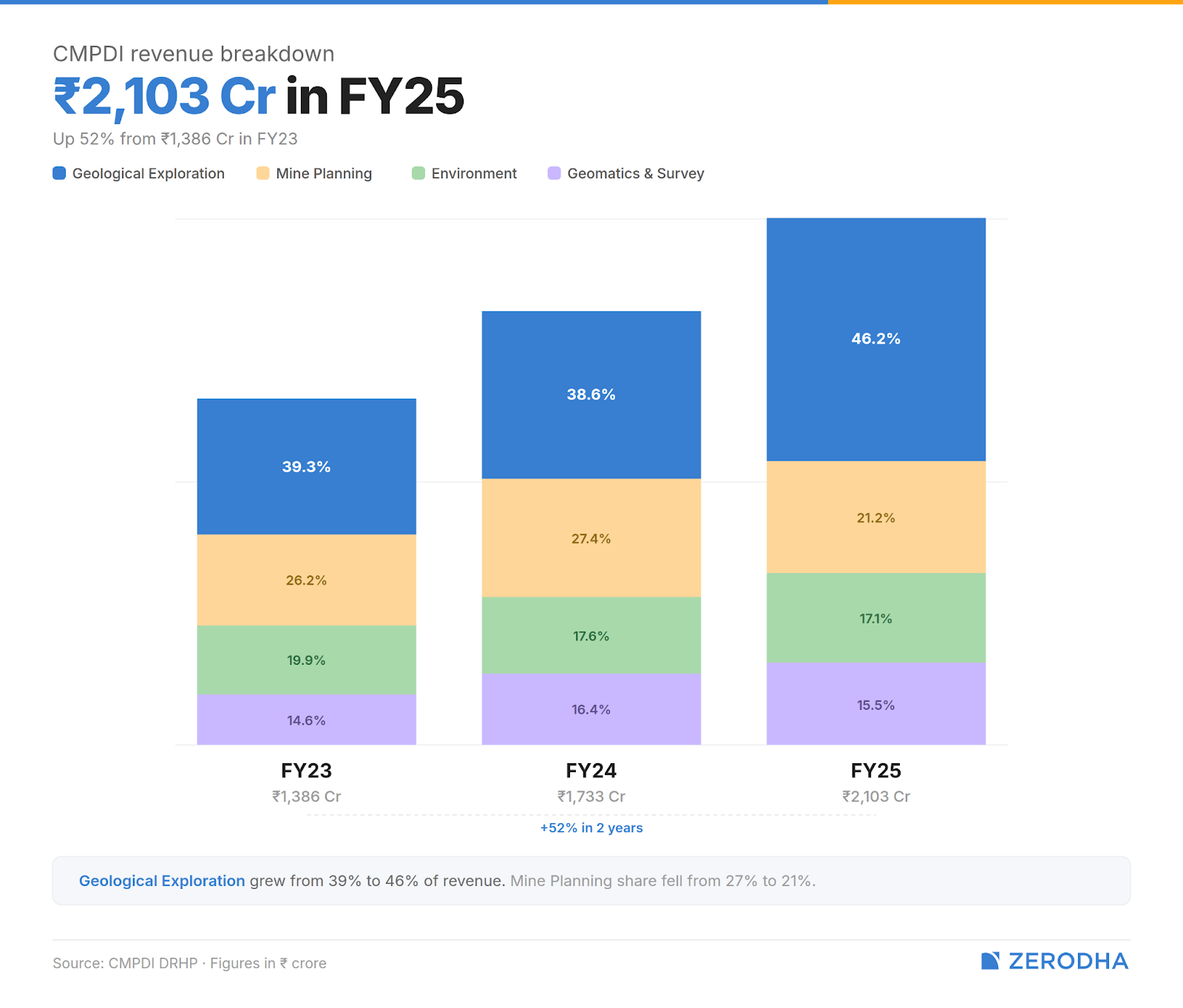 CMPDI revenue breakdown

₹2,103 Cr in FY25

Up 52% from ₹1,386 Cr in FY23

Geological Exploration  Mine Planning  Environment  Geomatics & Survey

39.3%
26.2%
19.9%
14.6%

38.6%
27.4%
17.6%
16.4%

46.2%
21.2%
17.1%
15.5%

FY23
₹1,386 Cr

FY24
₹1,733 Cr

FY25
₹2,103 Cr

+52% in 2 years

Geological Exploration grew from 39% to 46% of revenue. Mine Planning share fell from 27% to 21%.

Source: CMPDI DRHP · Figures in ₹ crore

ZERODHA